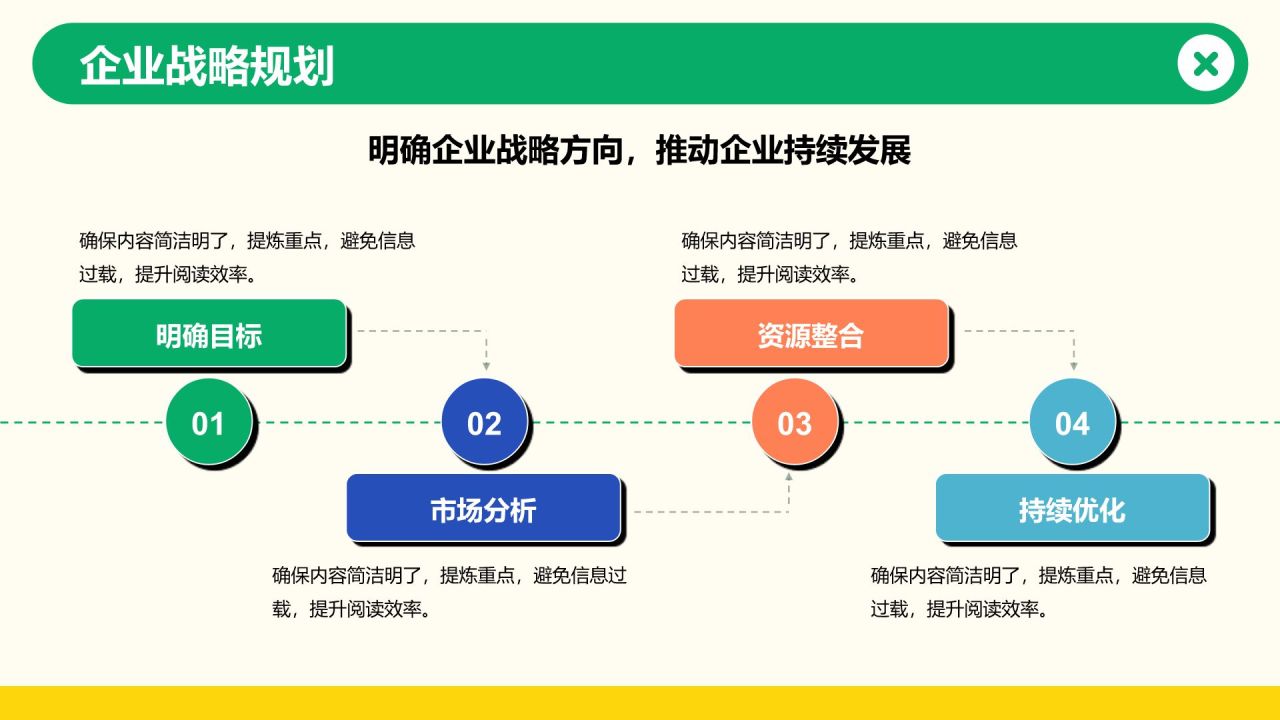 企业战略规划

明确企业战略方向，推动企业持续发展

确保内容简洁明了，提炼重点，避免信息过载，提升阅读效率。

明确目标

01

02

市场分析

确保内容简洁明了，提炼重点，避免信息过载，提升阅读效率。

确保内容简洁明了，提炼重点，避免信息过载，提升阅读效率。

资源整合

03

04

持续优化

确保内容简洁明了，提炼重点，避免信息过载，提升阅读效率。